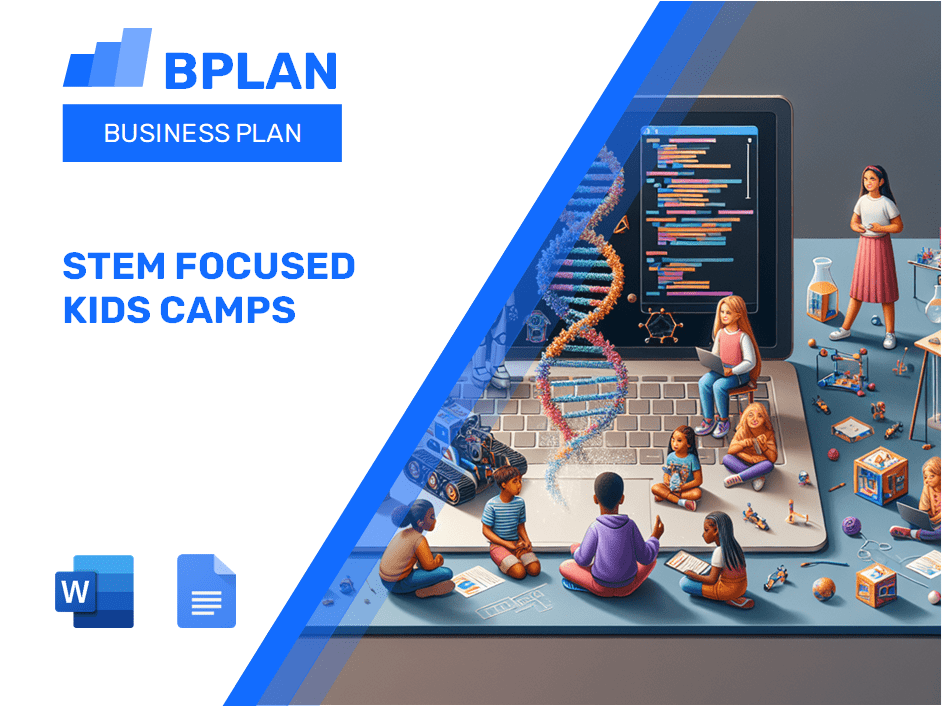 BPLAN

BUSINESS PLAN

STEM FOCUSED KIDS CAMPS

W